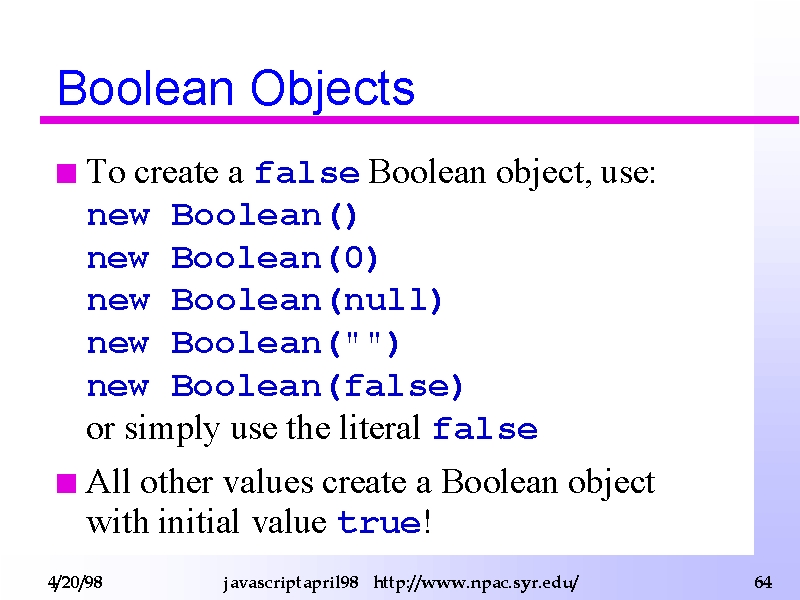 Boolean Objects

To create a false Boolean object, use:
new Boolean()
new Boolean(0)
new Boolean(null)
new Boolean("")
new Boolean(false)
or simply use the literal false

All other values create a Boolean object with initial value true!

4/20/98 javascriptapril98 http://www.npac.syr.edu/ 64